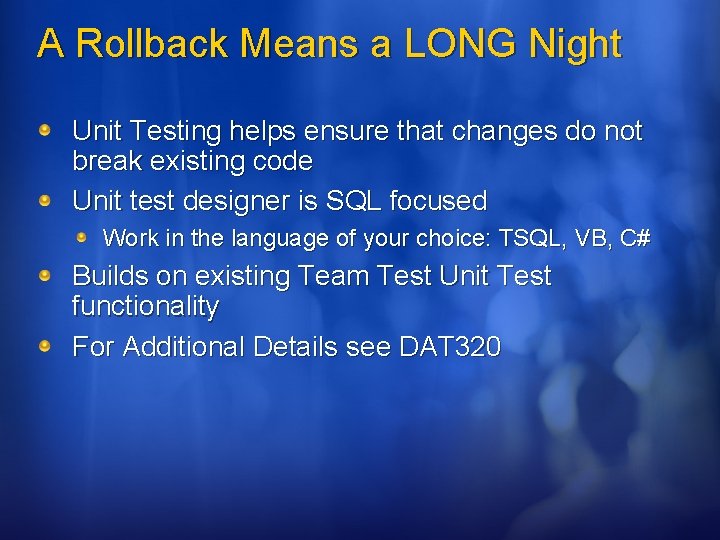 A Rollback Means a LONG Night

Unit Testing helps ensure that changes do not break existing code

Unit test designer is SQL focused

Work in the language of your choice: TSQL, VB, C#

Builds on existing Team Test Unit Test functionality

For Additional Details see DAT320